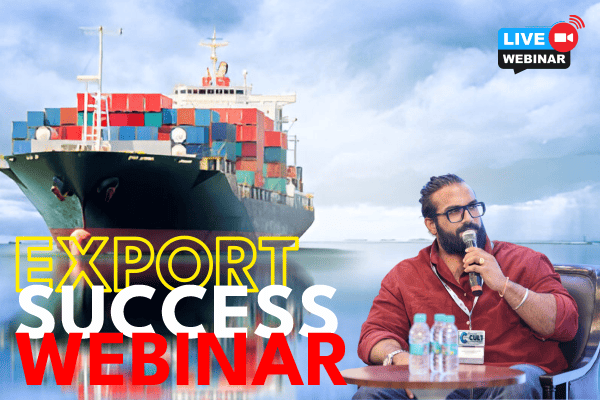 LIVE
WEBINAR

EXPORT
SUCCESS
WEBINAR

CULT